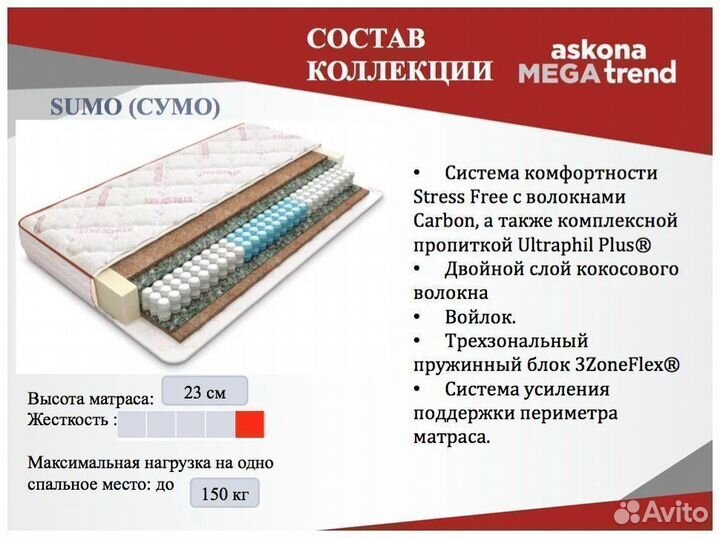 СОСТАВ КОЛЛЕКЦИИ

askona MEGA trend

SUMO (СУМО)

• Система комфортности Stress Free с волокнами Carbon, а также комплексной пропиткой Ultraphil Plus®
• Двойной слой кокосового волокна
• Войлок.
• Трехзональный пружинный блок 3ZoneFlex®
• Система усиления поддержки периметра матраса.

Высота матраса: 23 см
Жесткость :

Максимальная нагрузка на одно спальное место: до 150 кг

Avito